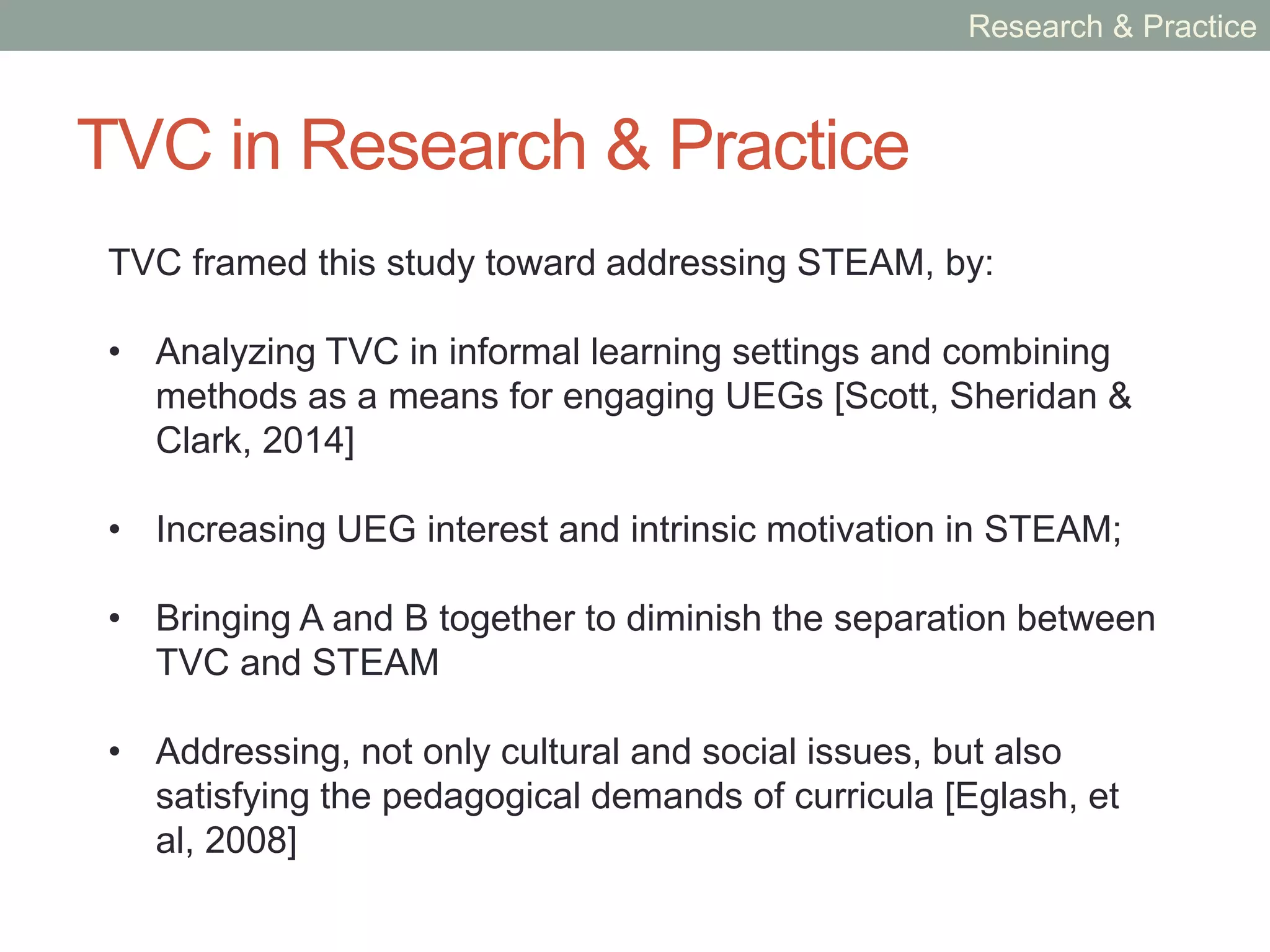 Research & Practice

TVC in Research & Practice

TVC framed this study toward addressing STEAM, by:

• Analyzing TVC in informal learning settings and combining methods as a means for engaging UEGs [Scott, Sheridan & Clark, 2014]

• Increasing UEG interest and intrinsic motivation in STEAM;

• Bringing A and B together to diminish the separation between TVC and STEAM

• Addressing, not only cultural and social issues, but also satisfying the pedagogical demands of curricula [Eglash, et al, 2008]